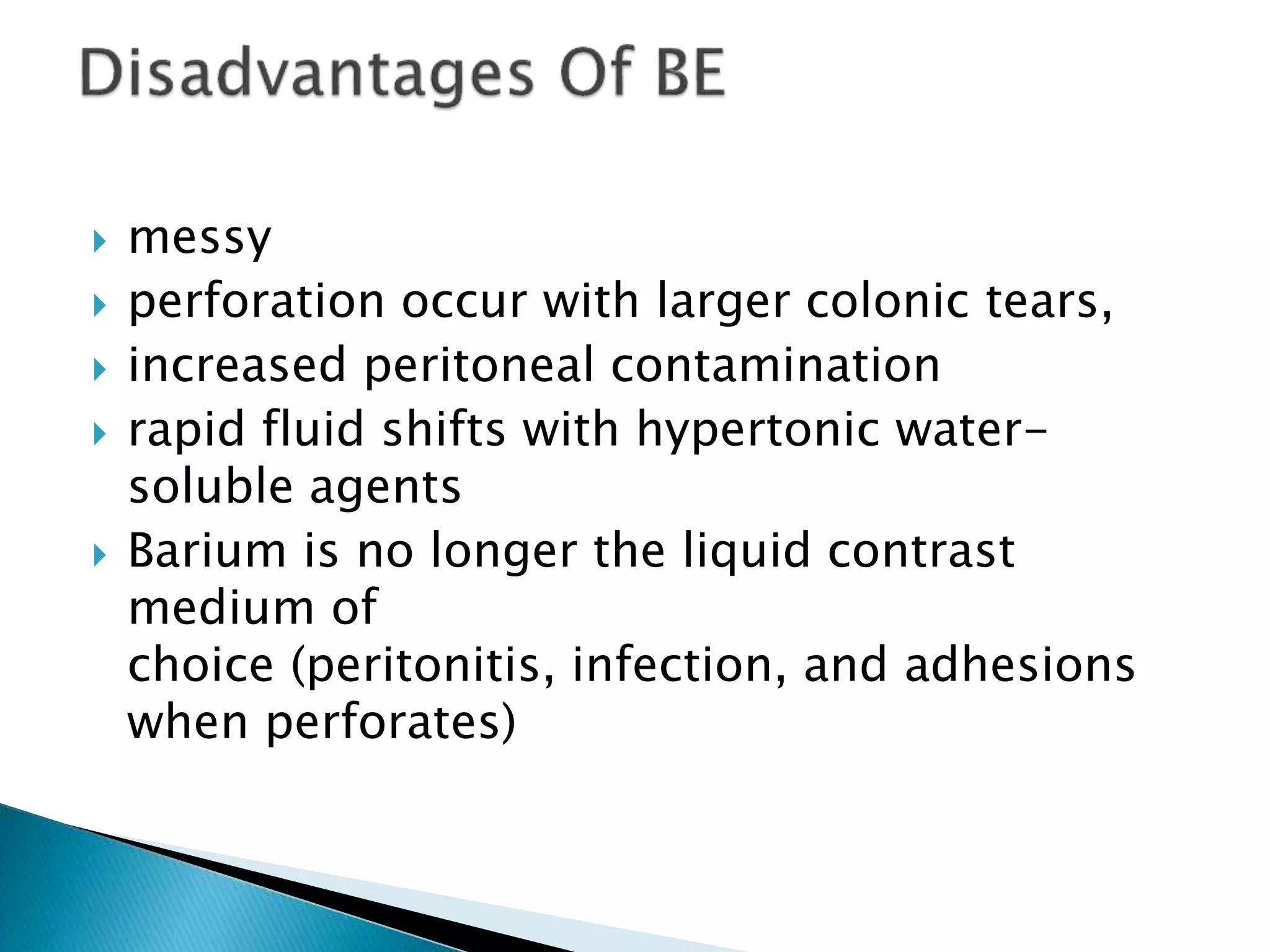 Disadvantages Of BE

messy
perforation occur with larger colonic tears,
increased peritoneal contamination
rapid fluid shifts with hypertonic water-soluble agents
Barium is no longer the liquid contrast medium of
choice (peritonitis, infection, and adhesions when perforates)